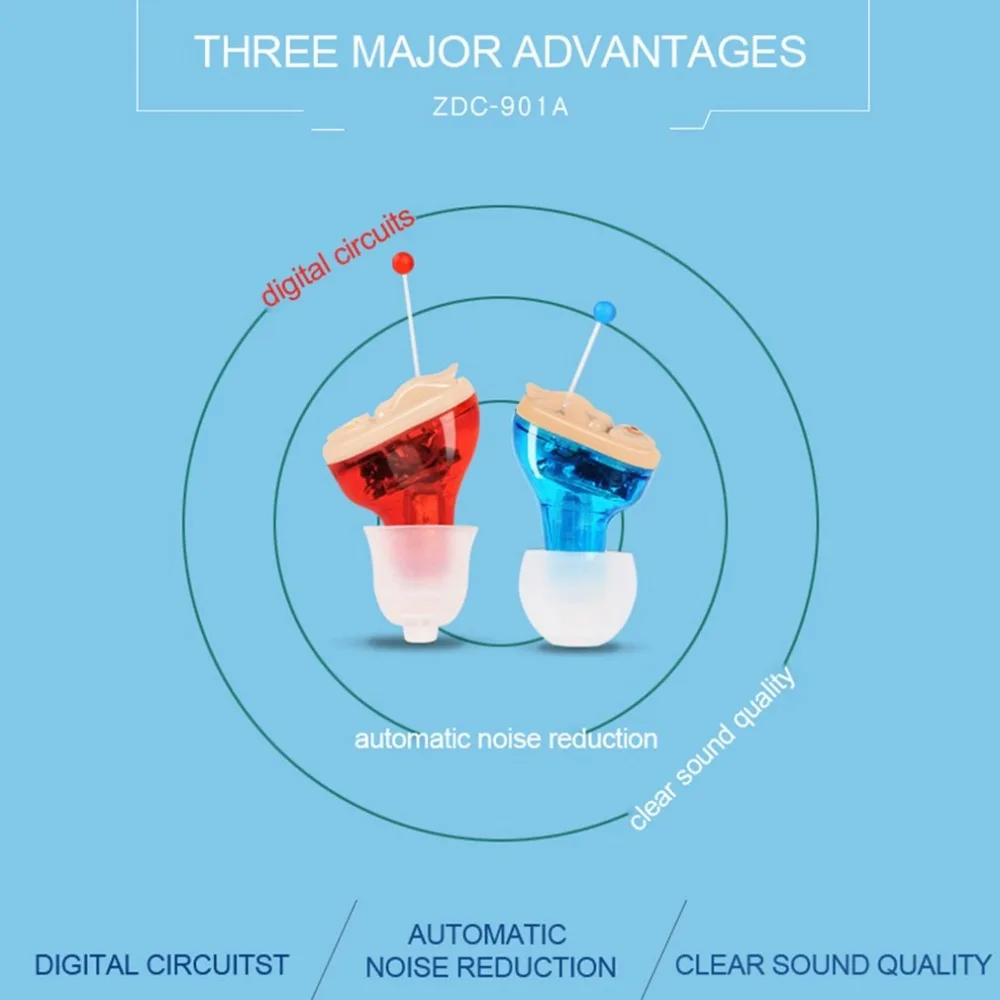 THREE MAJOR ADVANTAGES
ZDC-901A

digital circuits

automatic noise reduction

clear sound quality

DIGITAL CIRCUITST

AUTOMATIC NOISE REDUCTION

CLEAR SOUND QUALITY